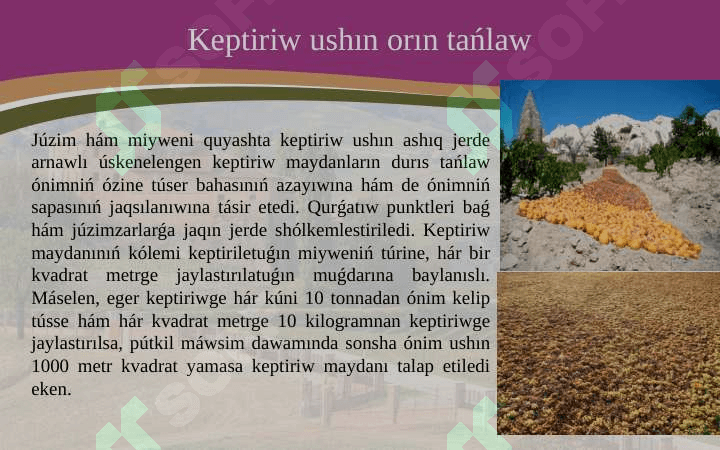 Keptiriw ushın orın tańlaw

Júzim hám miyweni quyashta keptiriw ushın ashıq jerde arnawlı úskenelengen keptiriw maydanların durıs tańlaw ónimniń ózine túser bahasınıń azayıwına hám de ónimniń sapasınıń jaqsılanıwına tásir etedi. Qurǵatıw punktleri baǵ hám júzimzarlarǵa jaqın jerde shólkemlestiriledi. Keptiriw maydanınıń kólemi keptiriletuǵın miyweniń túrine, hár bir kvadrat metrge jaylastırılatuǵın muǵdarına baylanıslı. Máselen, eger keptiriwge hár kúni 10 tonnadan ónim kelip tússe hám hár kvadrat metrge 10 kilogramnan keptiriwge jaylastırılsa, pútkil máwsim dawamında sonsha ónim ushın 1000 metr kvadrat yamasa keptiriw maydanı talap etiledi eken.